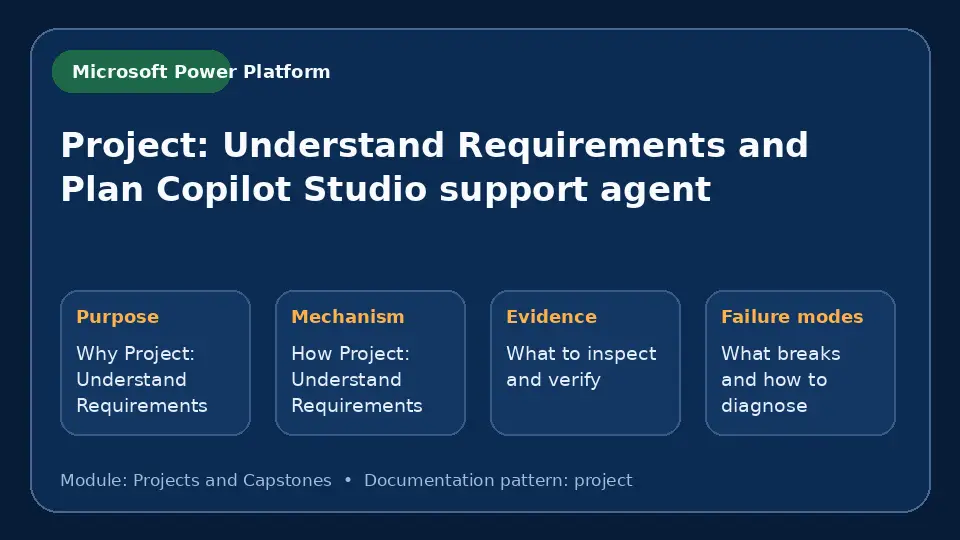 Microsoft Power Platform

Project: Understand Requirements and Plan Copilot Studio support agent

Purpose

Why Project: Understand Requirements

Mechanism

How Project: Understand Requirements

Evidence

What to inspect and verify

Failure modes

What breaks and how to diagnose

Module: Projects and Capstones • Documentation pattern: project